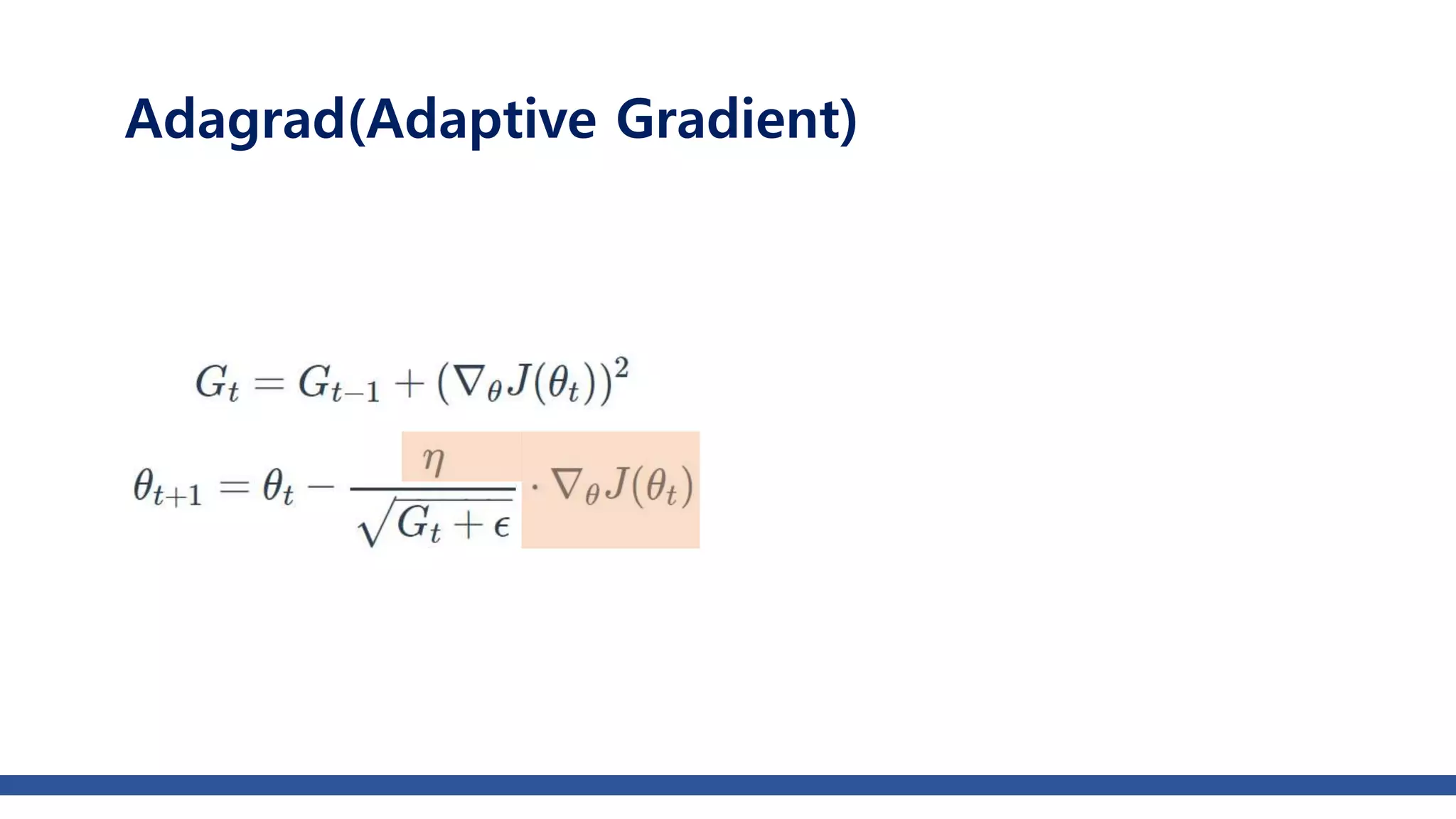 Adagrad(Adaptive Gradient)

$G_t = G_{t-1} + (\nabla_\theta J(\theta_t))^2$

$\theta_{t+1} = \theta_t - \frac{\eta}{\sqrt{G_t + \epsilon}} \cdot \nabla_\theta J(\theta_t)$